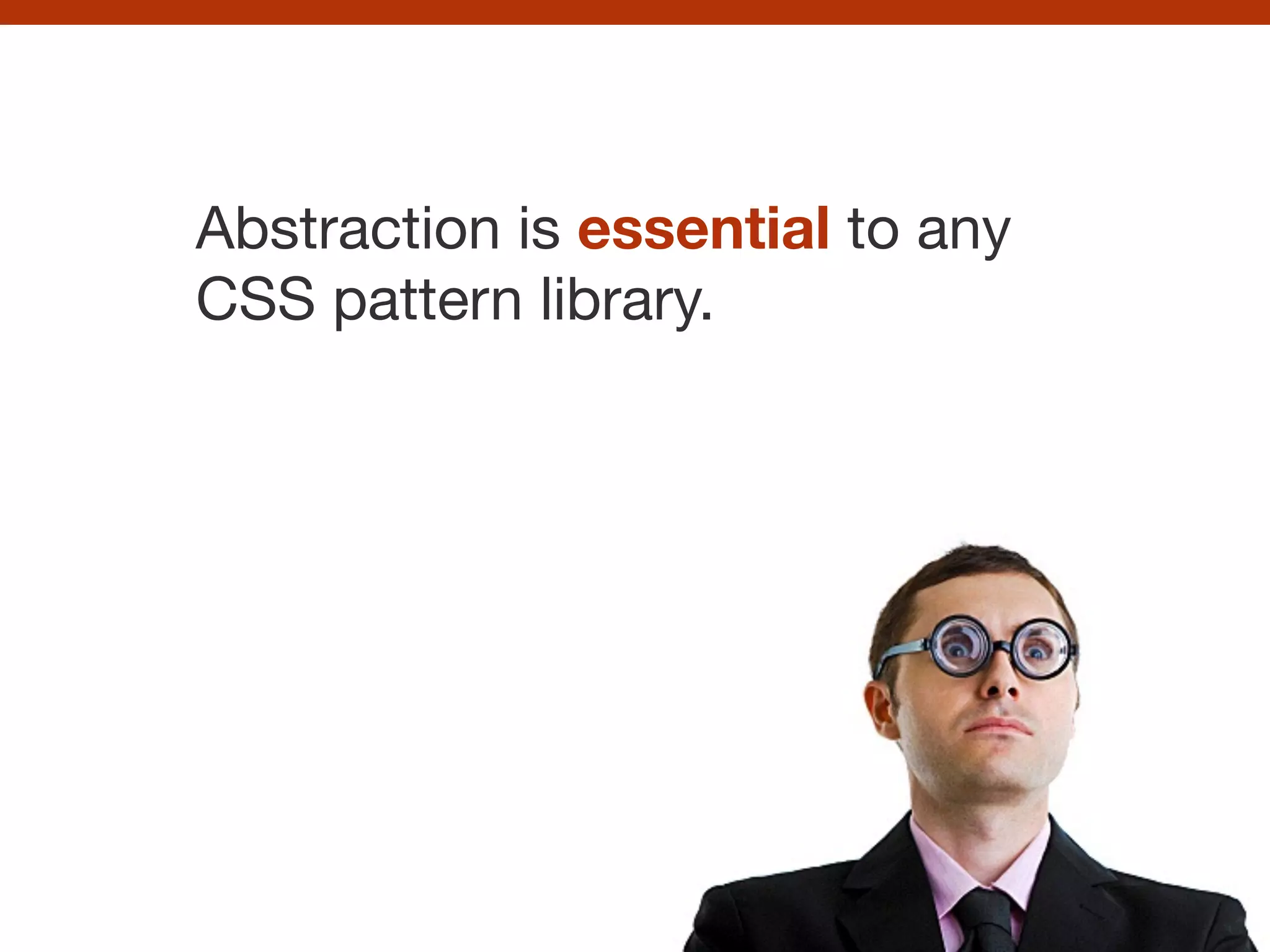 Abstraction is essential to any CSS pattern library.